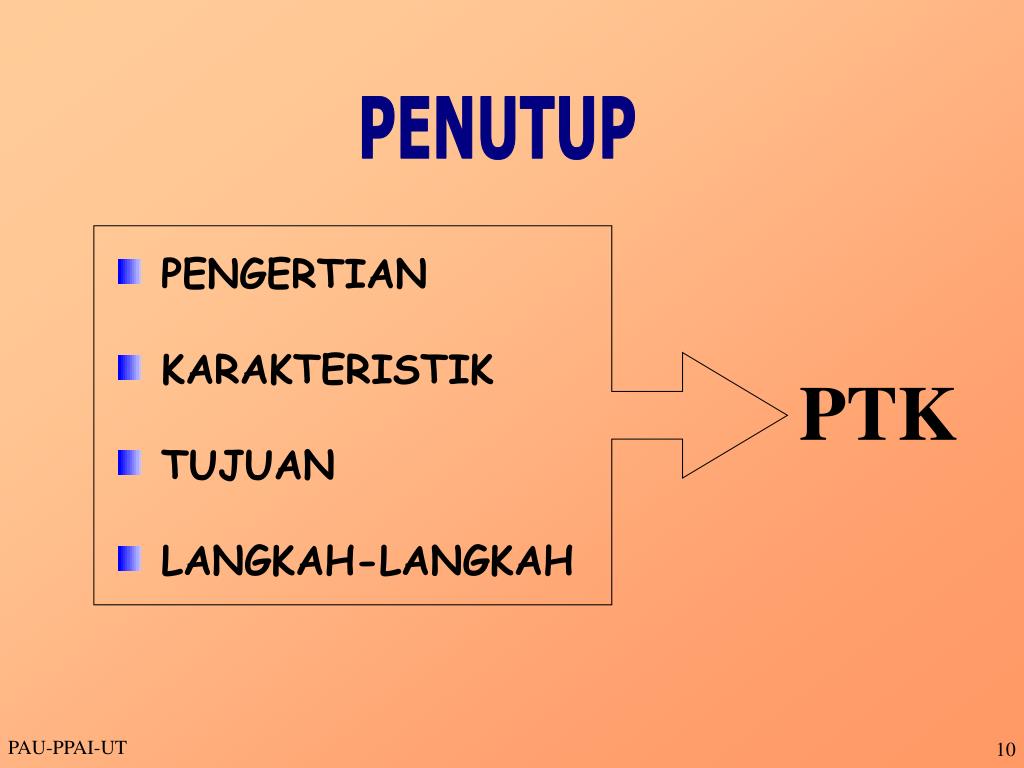 PENUTUP

- PENGERTIAN
- KARAKTERISTIK
- TUJUAN
- LANGKAH-LANGKAH

PTK

PAU-PPAI-UT

10